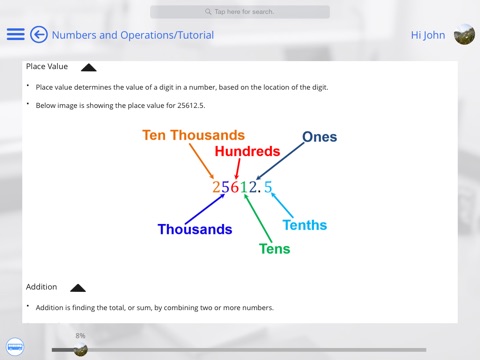 Tap here for search.

Numbers and Operations/Tutorial

Hi John

Place Value

• Place value determines the value of a digit in a number, based on the location of the digit.

• Below image is showing the place value for 25612.5.

Ten Thousands

Hundreds

Ones

25612.5

Thousands

Tenths

Tens

Addition

• Addition is finding the total, or sum, by combining two or more numbers.

8%